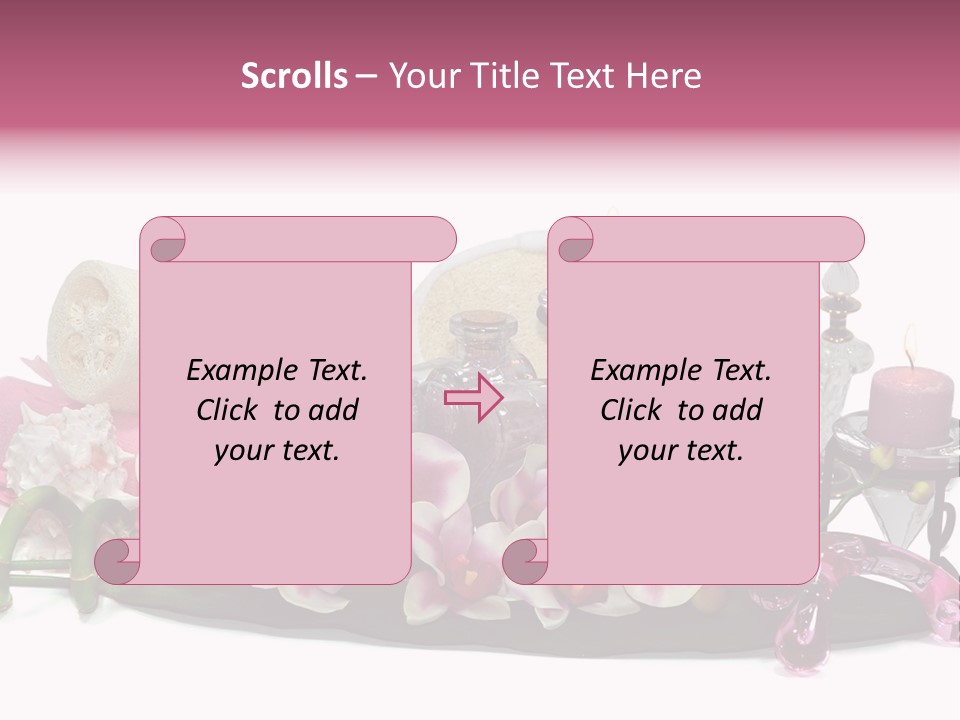 Scrolls – Your Title Text Here

Example Text. Click to add your text.

Example Text. Click to add your text.